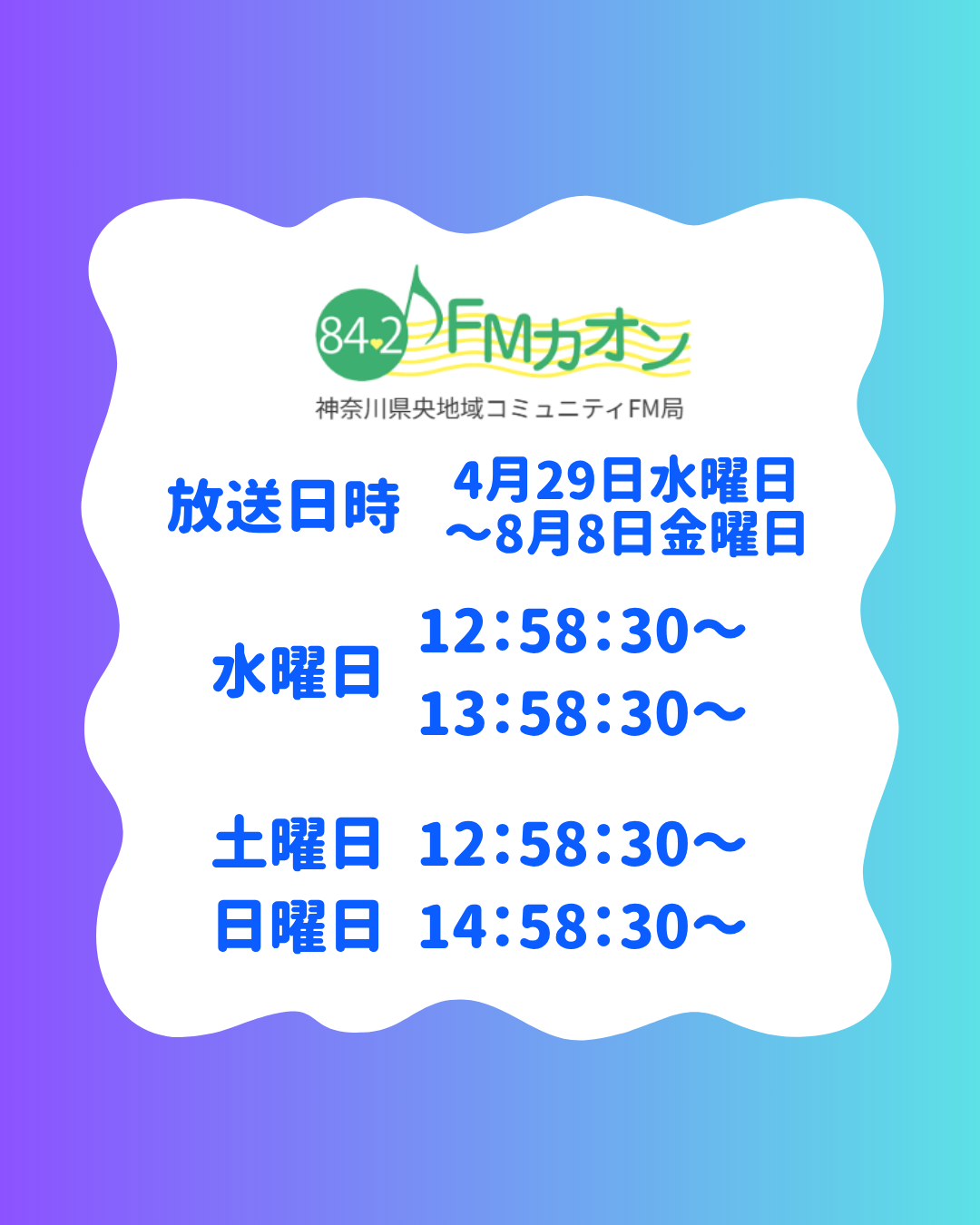 84.2 FMカオン
神奈川県央地域コミュニティFM局

放送日時 4月29日水曜日
～8月8日金曜日

水曜日 12:58:30～
13:58:30～

土曜日 12:58:30～
日曜日 14:58:30～